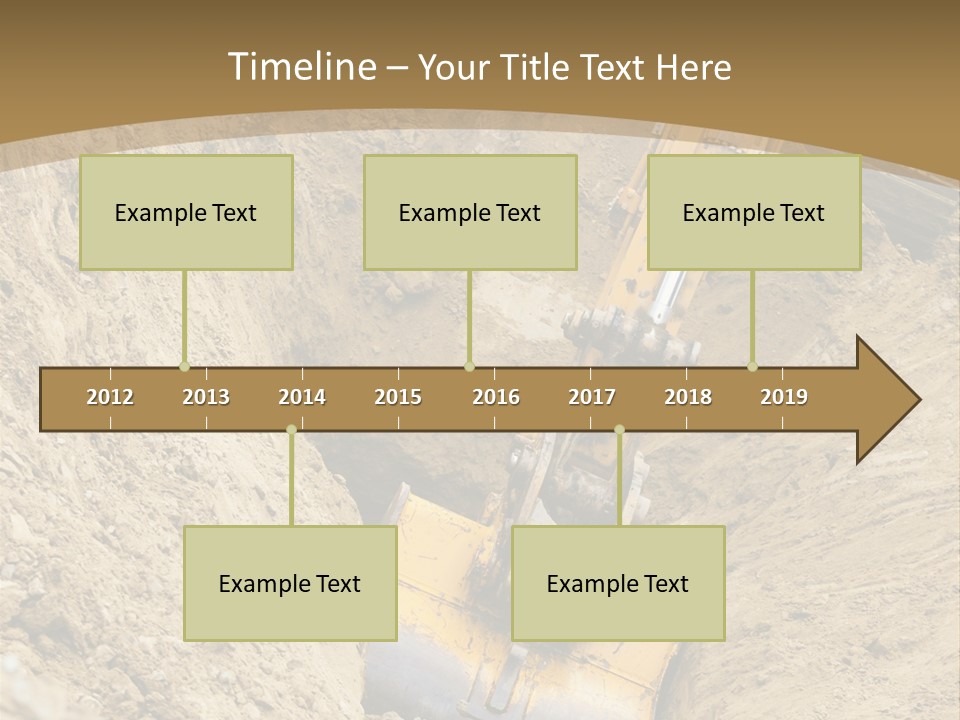 Timeline – Your Title Text Here

Example Text

Example Text

Example Text

2012 2013 2014 2015 2016 2017 2018 2019

Example Text

Example Text